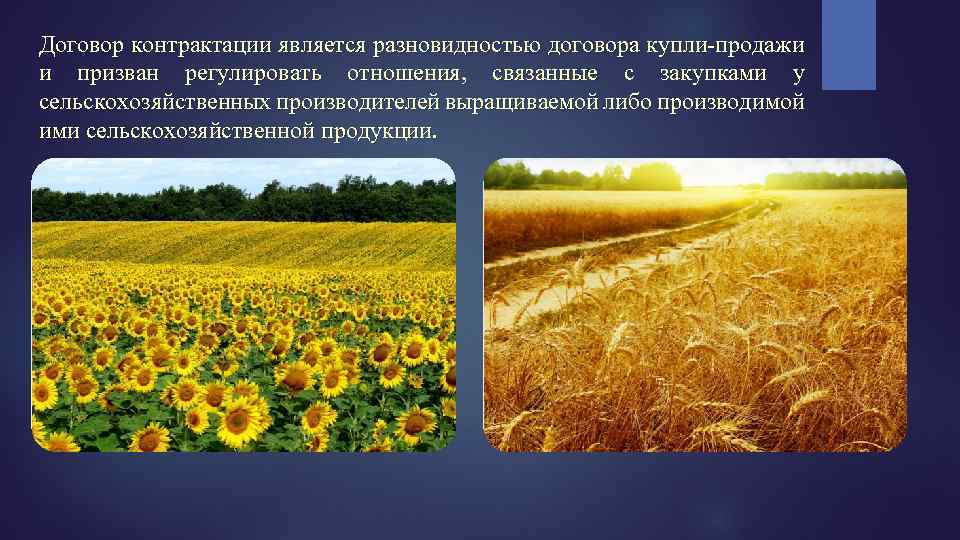 Договор контрактации является разновидностью договора купли-продажи и призван регулировать отношения, связанные с закупками у сельскохозяйственных производителей выращиваемой либо производимой ими сельскохозяйственной продукции.